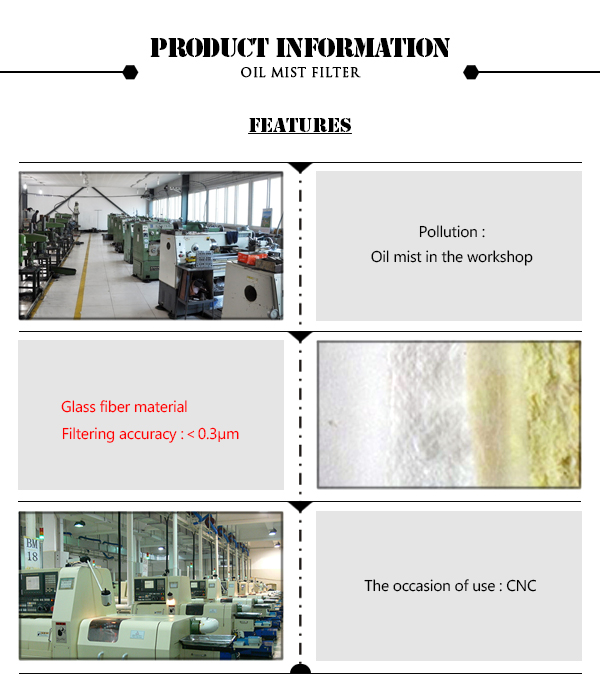 PRODUCT INFORMATION
OIL MIST FILTER

FEATURES

Pollution :
Oil mist in the workshop

Glass fiber material
Filtering accuracy : < 0.3μm

BM
18

The occasion of use : CNC